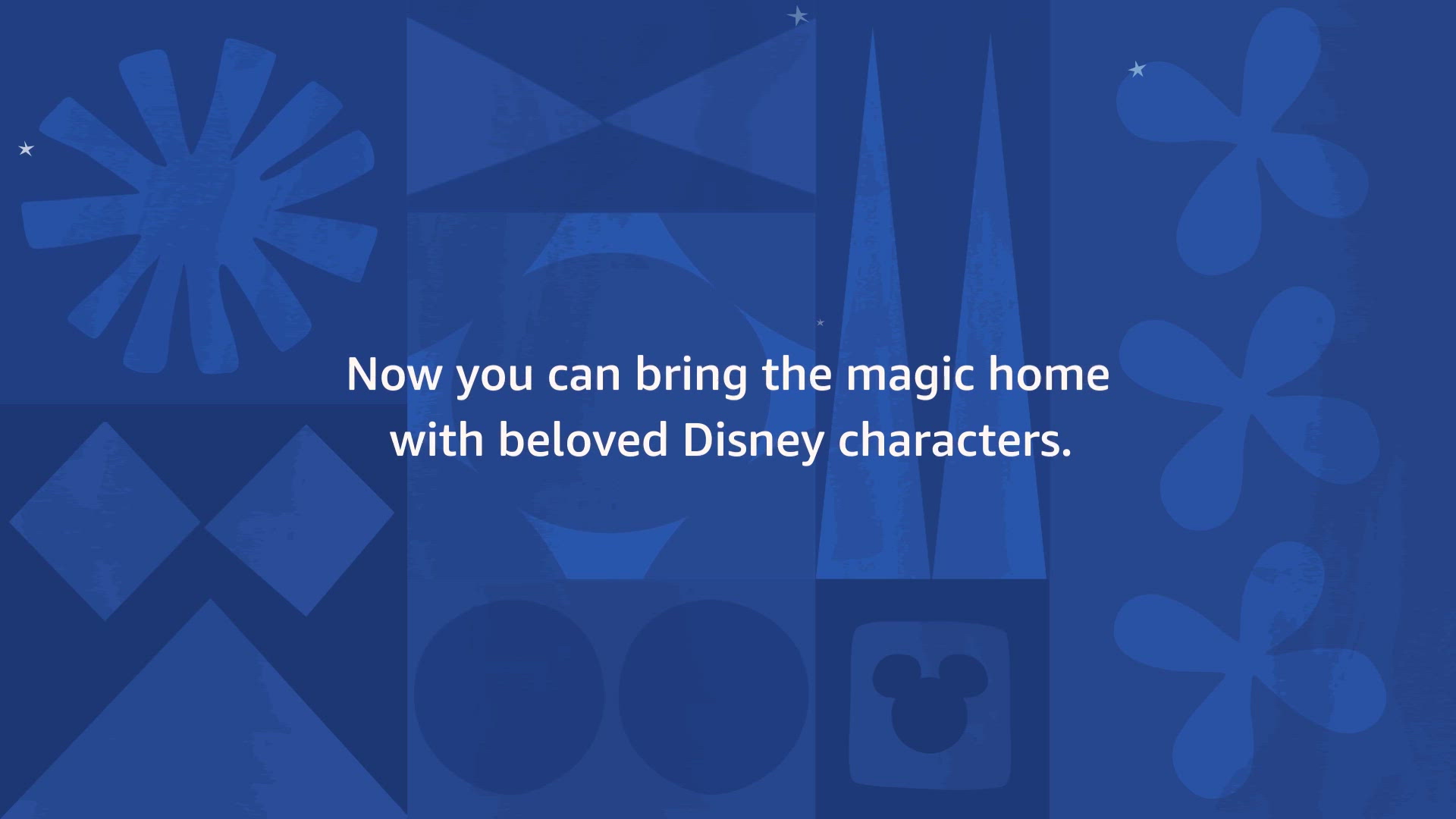 Now you can bring the magic home with beloved Disney characters.